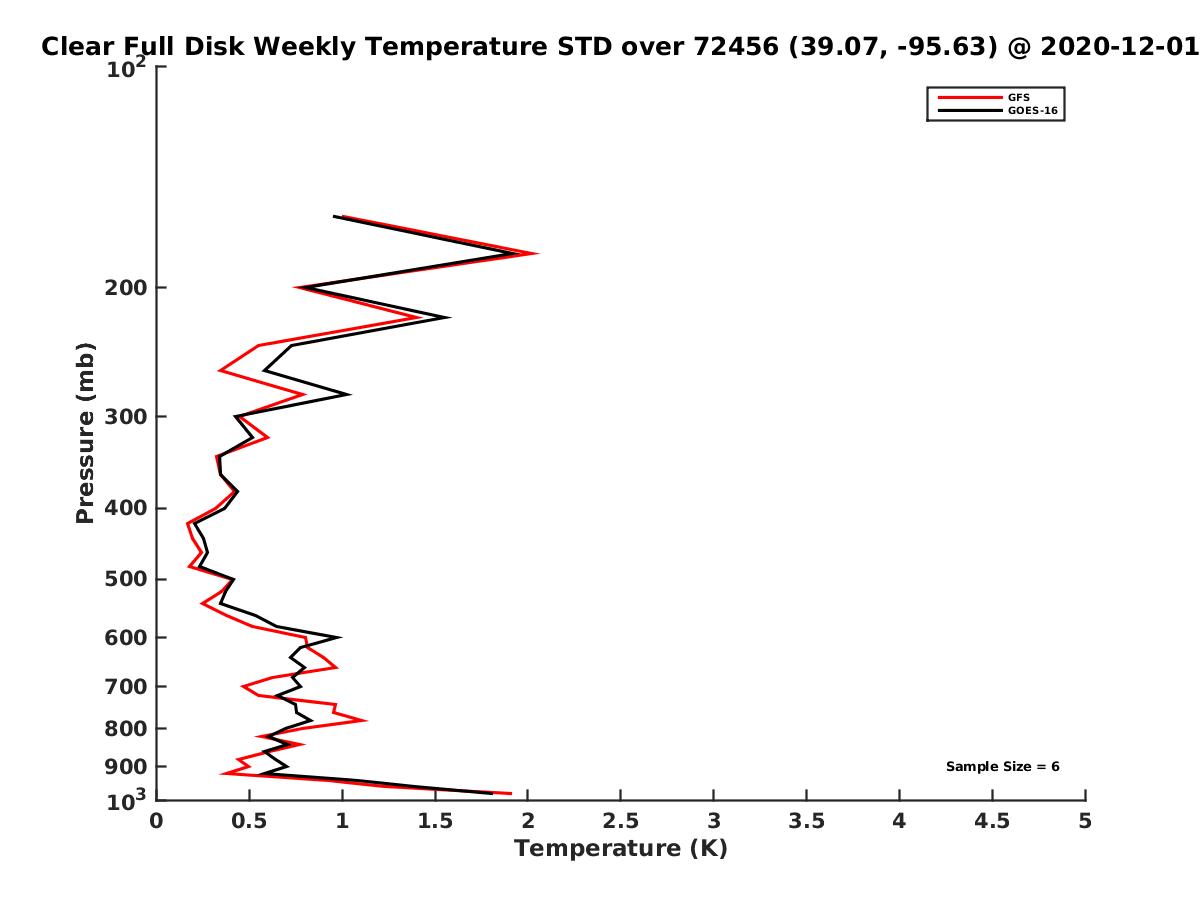 Clear Full Disk Weekly Temperature STD over 72456 (39.07, -95.63) @ 2020-12-01

GFS
GOES-16

Pressure (mb)

$10^2$
200
300
400
500
600
700
800
900
$10^3$

Sample Size = 6

0 0.5 1 1.5 2 2.5 3 3.5 4 4.5 5

Temperature (K)